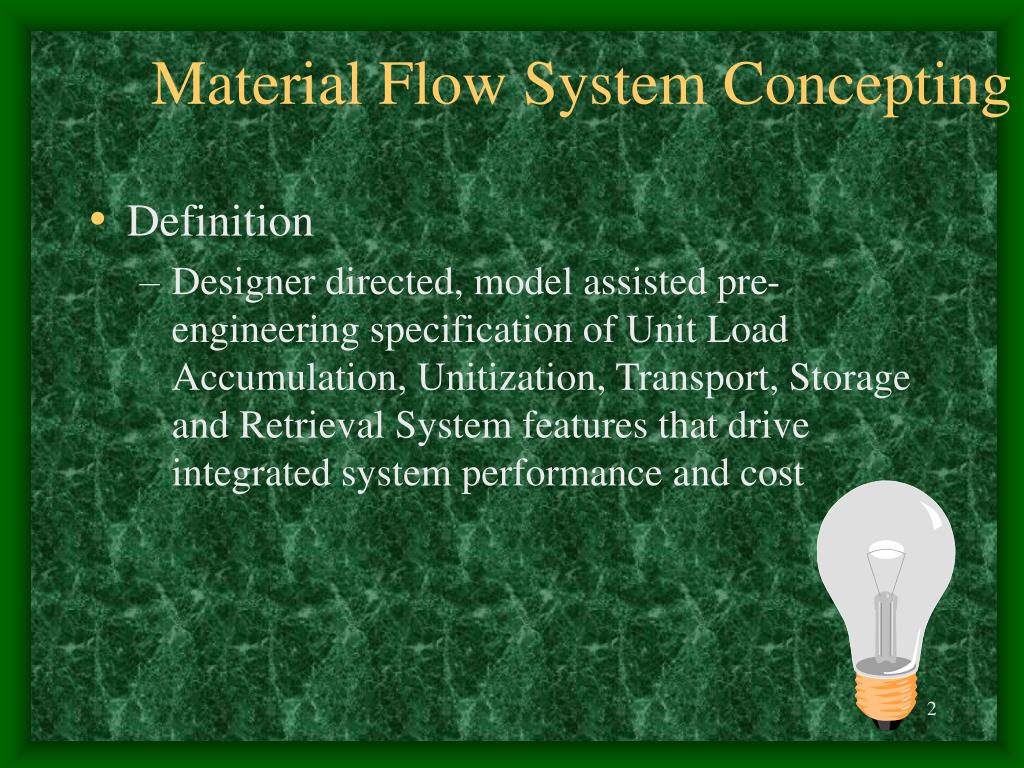 Material Flow System Concepting

• Definition
– Designer directed, model assisted pre-engineering specification of Unit Load Accumulation, Unitization, Transport, Storage and Retrieval System features that drive integrated system performance and cost

2